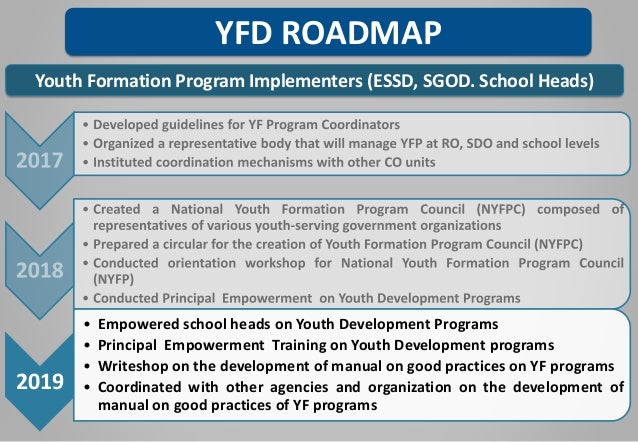 YFD ROADMAP

Youth Formation Program Implementers (ESSD, SGOD. School Heads)

2017

• Developed guidelines for YF Program Coordinators
• Organized a representative body that will manage YFP at RO, SDO and school levels
• Instituted coordination mechanisms with other CO units

2018

• Created a National Youth Formation Program Council (NYFPC) composed of representatives of various youth-serving government organizations
• Prepared a circular for the creation of Youth Formation Program Council (NYFPC)
• Conducted orientation workshop for National Youth Formation Program Council (NYFP)
• Conducted Principal Empowerment on Youth Development Programs

2019

• Empowered school heads on Youth Development Programs
• Principal Empowerment Training on Youth Development programs
• Writeshop on the development of manual on good practices on YF programs
• Coordinated with other agencies and organization on the development of manual on good practices of YF programs